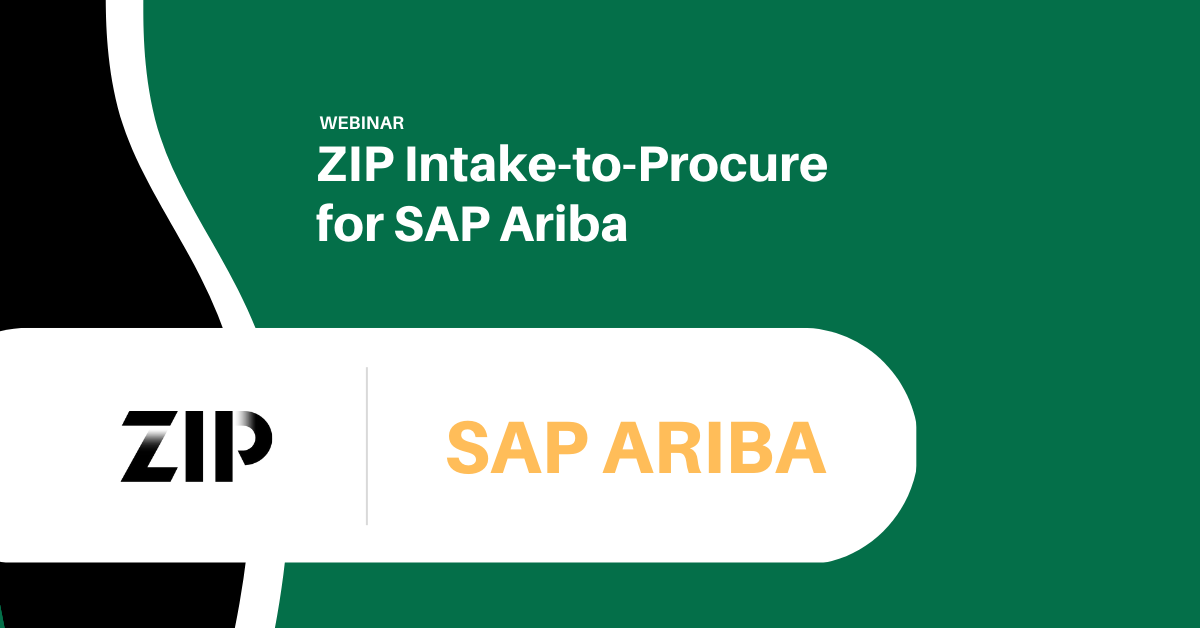 WEBINAR

ZIP Intake-to-Procure for SAP Ariba

ZIP

SAP ARIBA